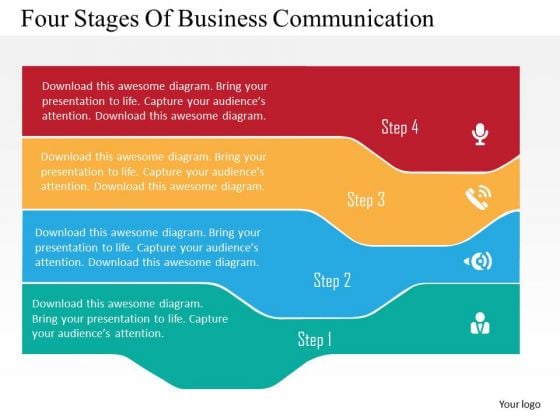 Four Stages Of Business Communication

Download this awesome diagram. Bring your presentation to life. Capture your audience's attention. Download this awesome diagram.

Step 4

Download this awesome diagram. Bring your presentation to life. Capture your audience's attention. Download this awesome diagram.

Step 3

Download this awesome diagram. Bring your presentation to life. Capture your audience's attention. Download this awesome diagram.

Step 2

Download this awesome diagram. Bring your presentation to life. Capture your audience's attention.

Step 1

Your logo